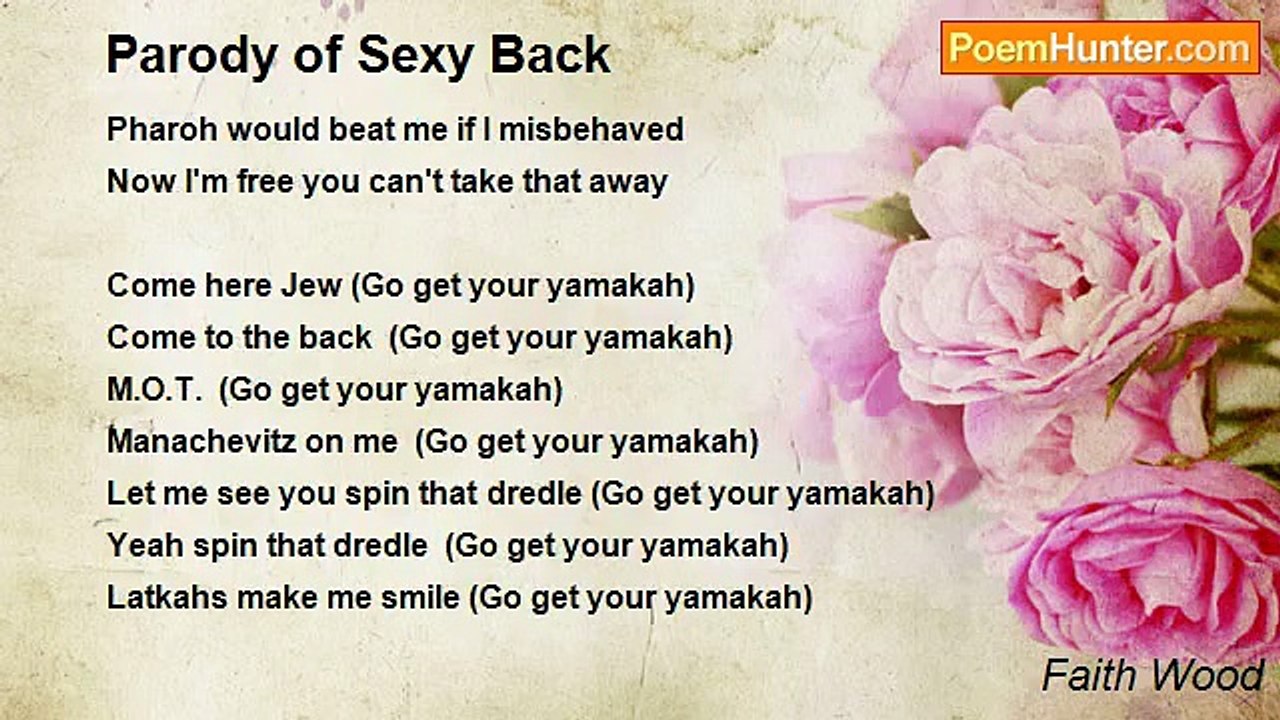 Parody of Sexy Back

PoemHunter.com

Pharoh would beat me if I misbehaved
Now I'm free you can't take that away

Come here Jew (Go get your yamakah)
Come to the back (Go get your yamakah)
M.O.T. (Go get your yamakah)
Manachevitz on me (Go get your yamakah)
Let me see you spin that dredle (Go get your yamakah)
Yeah spin that dredle (Go get your yamakah)
Latkahs make me smile (Go get your yamakah)

Faith Wood